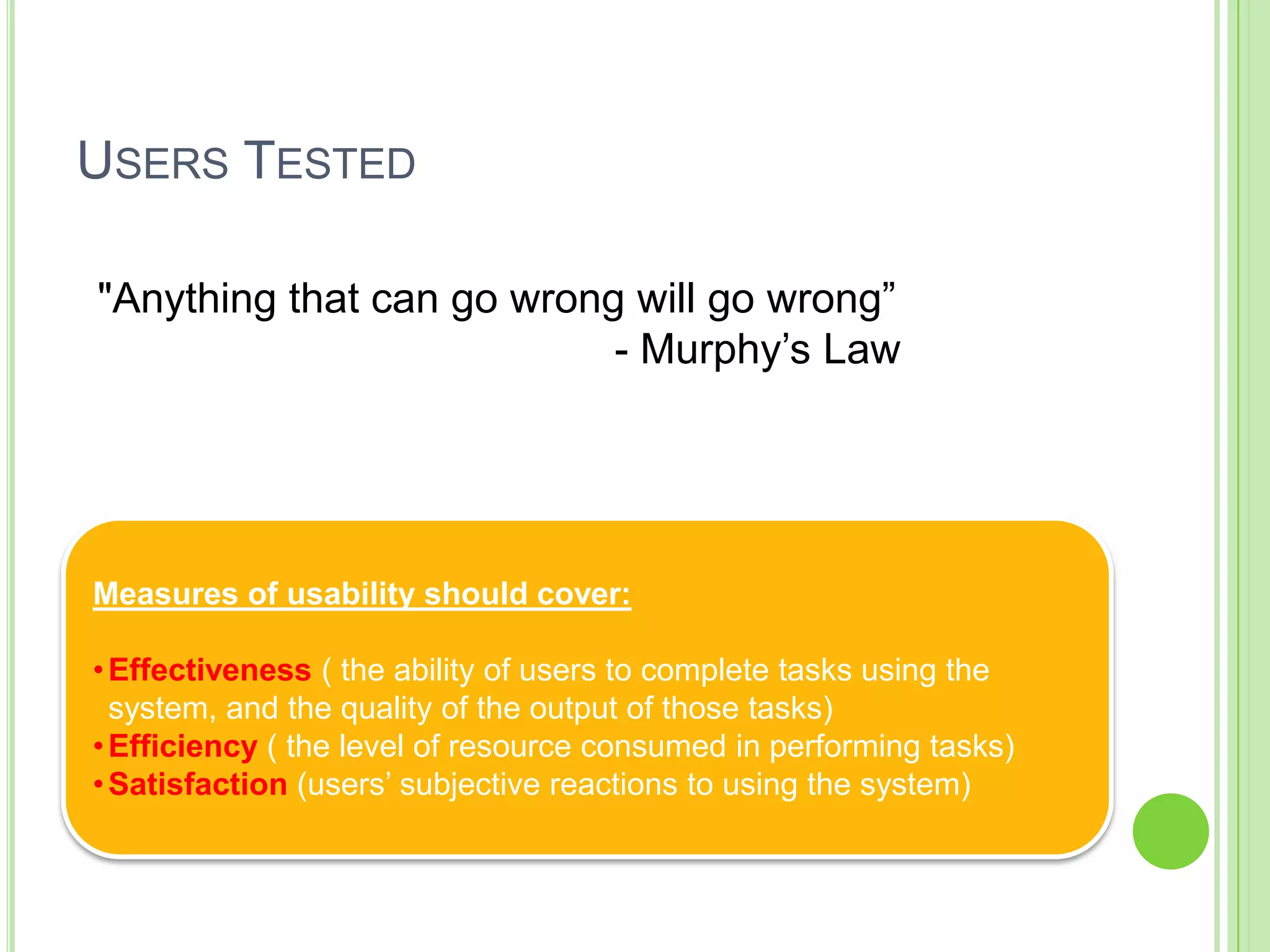 USERS TESTED

"Anything that can go wrong will go wrong”
- Murphy’s Law

Measures of usability should cover:

• Effectiveness ( the ability of users to complete tasks using the system, and the quality of the output of those tasks)
• Efficiency ( the level of resource consumed in performing tasks)
• Satisfaction (users’ subjective reactions to using the system)